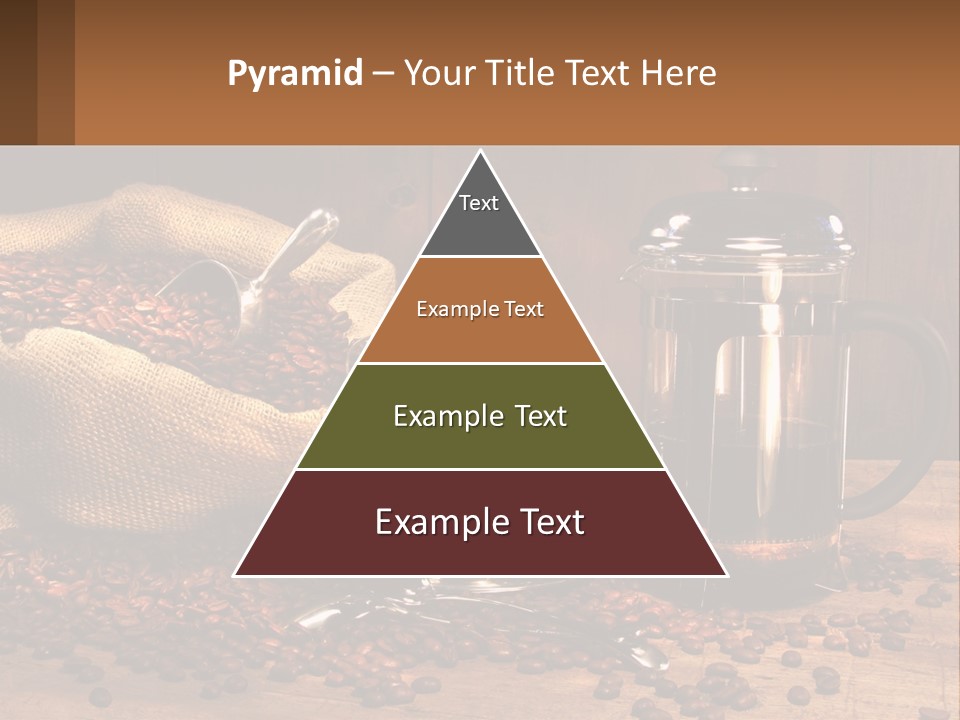 Pyramid – Your Title Text Here

Text

Example Text

Example Text

Example Text